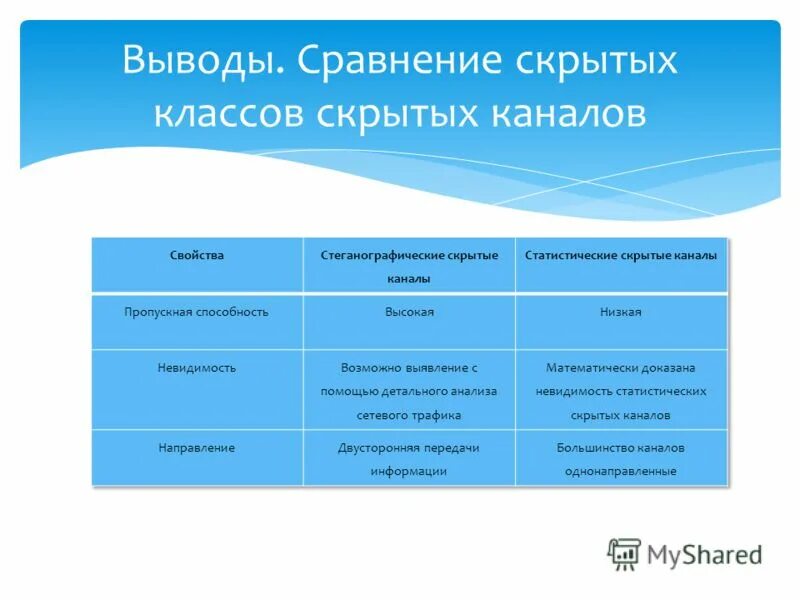 Выводы. Сравнение скрытых классов скрытых каналов

| Свойства | Стеганографические скрытые каналы | Статистические скрытые каналы |
|---|---|---|
| Пропускная способность | Высокая | Низкая |
| Невидимость | Возможно выявление с помощью детального анализа сетевого трафика | Математически доказана невидимость статистических скрытых каналов |
| Направление | Двусторонняя передачи информации | Большинство каналов однонаправленные |

MyShared